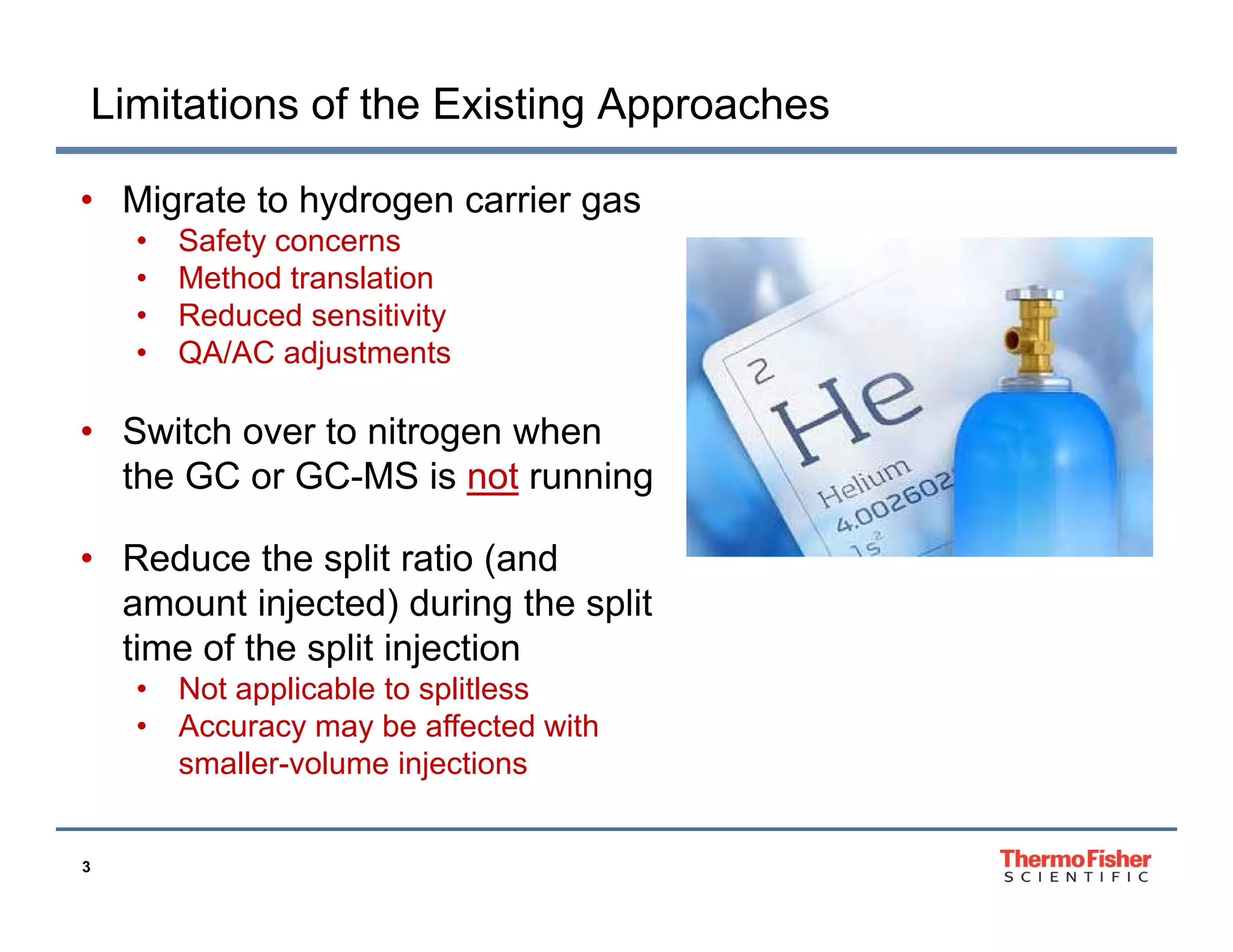 Limitations of the Existing Approaches

• Migrate to hydrogen carrier gas
  • Safety concerns
  • Method translation
  • Reduced sensitivity
  • QA/AC adjustments

• Switch over to nitrogen when the GC or GC-MS is not running

• Reduce the split ratio (and amount injected) during the split time of the split injection
  • Not applicable to splitless
  • Accuracy may be affected with smaller-volume injections

2
He
Helium
4.002602
$1s^2$

3

ThermoFisher
SCIENTIFIC